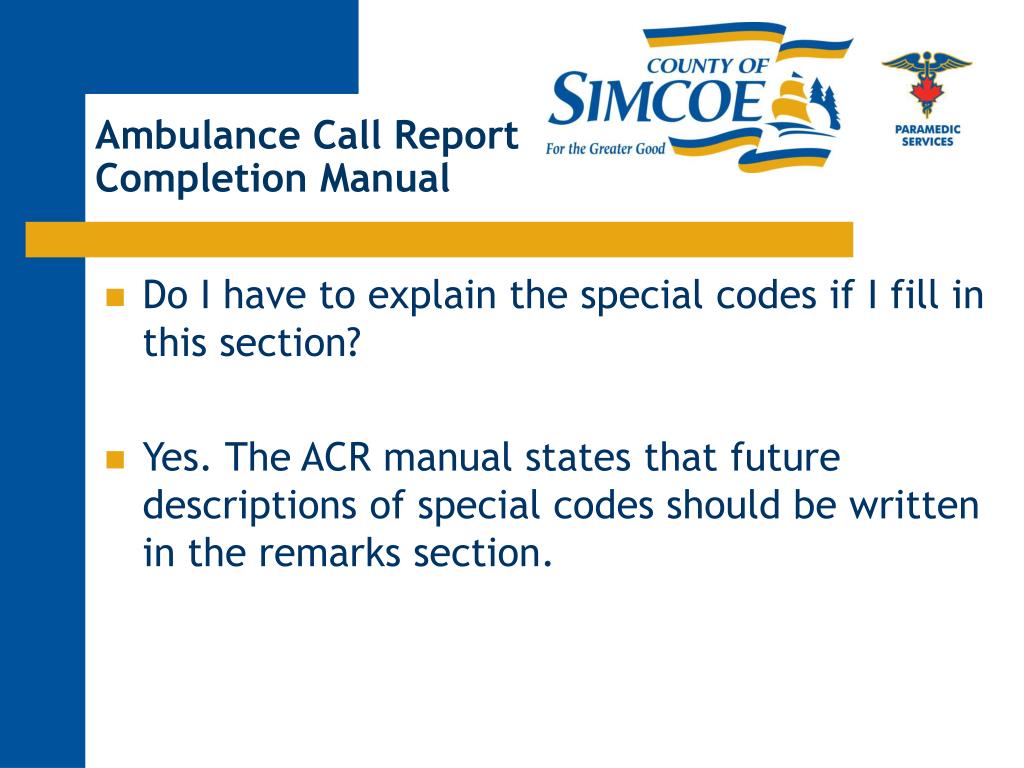 Ambulance Call Report Completion Manual

COUNTY OF SIMCOE
For the Greater Good

PARAMEDIC SERVICES

Do I have to explain the special codes if I fill in this section?

Yes. The ACR manual states that future descriptions of special codes should be written in the remarks section.